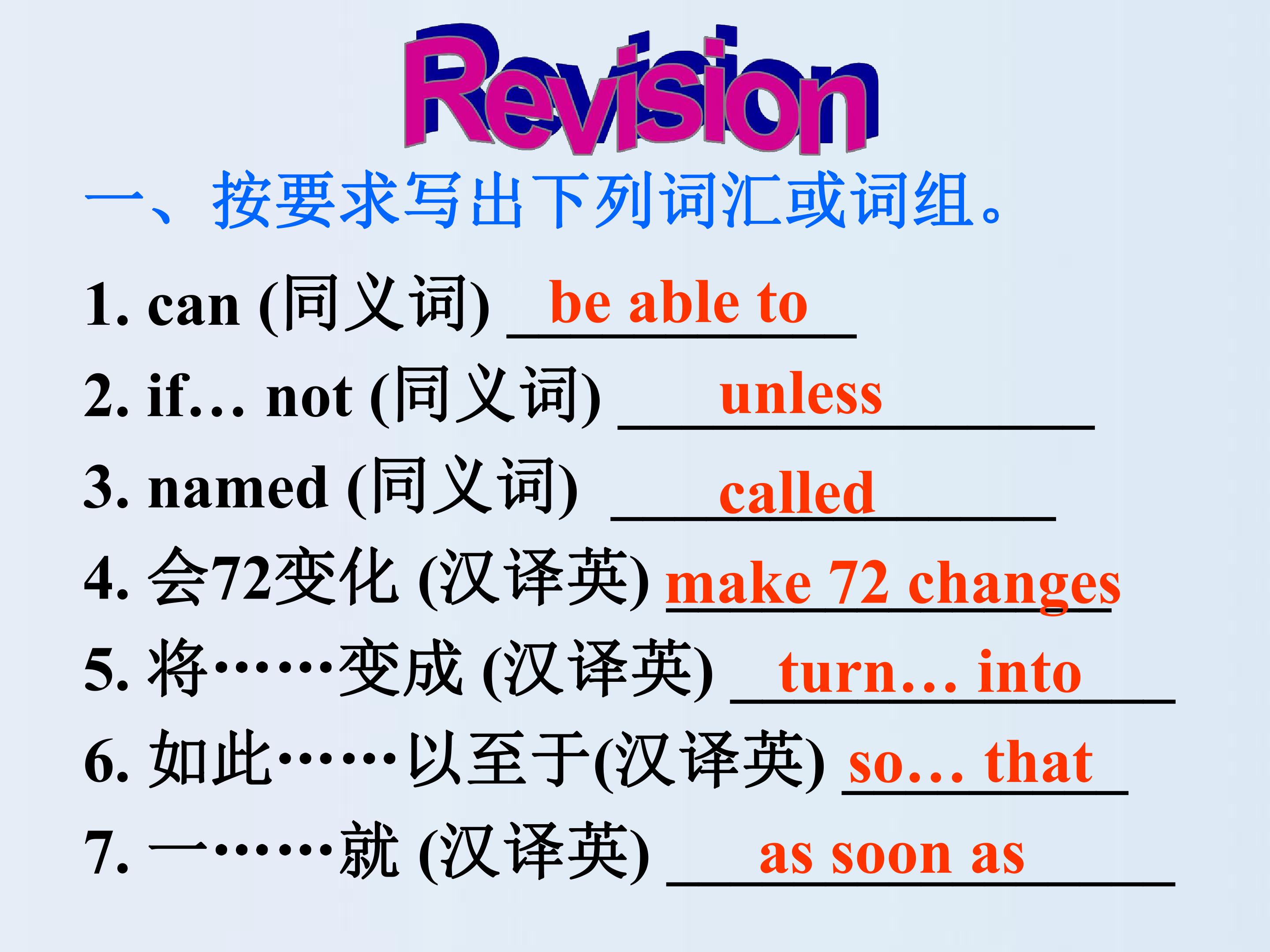 Revision

一、按要求写出下列词汇或词组。

1. can (同义词) be able to

2. if… not (同义词) unless

3. named (同义词) called

4. 会72变化 (汉译英) make 72 changes

5. 将……变成 (汉译英) turn… into

6. 如此……以至于(汉译英) so… that

7. 一……就 (汉译英) as soon as